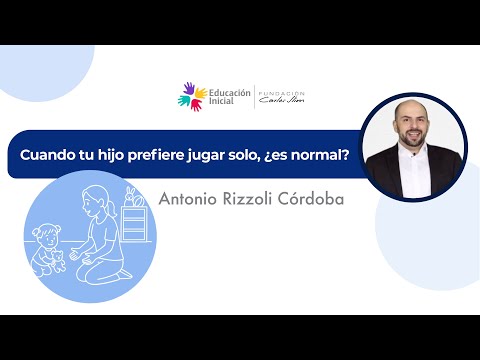 Educación Inicial
FUNDACIÓN Carlos Slim

Cuando tu hijo prefiere jugar solo, ¿es normal?

Antonio Rizzoli Córdoba